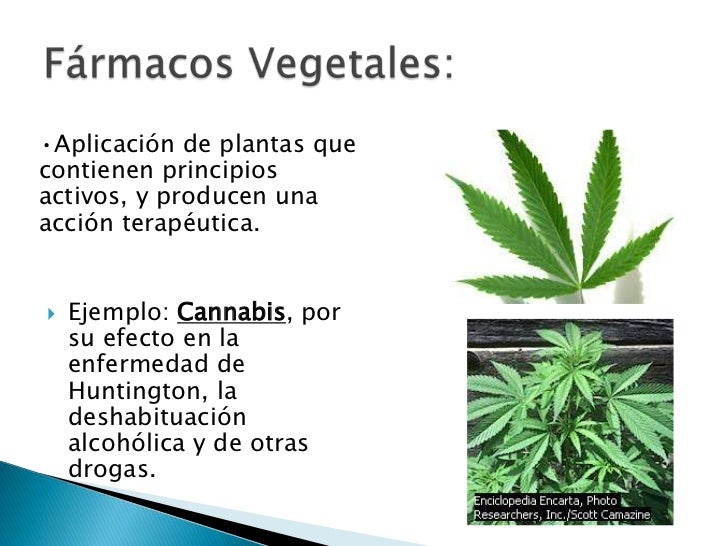 Fármacos Vegetales:

•Aplicación de plantas que contienen principios activos, y producen una acción terapéutica.

Ejemplo: Cannabis, por su efecto en la enfermedad de Huntington, la deshabituación alcohólica y de otras drogas.

Enciclopedia Encarta, Photo Researchers, Inc./Scott Camazine